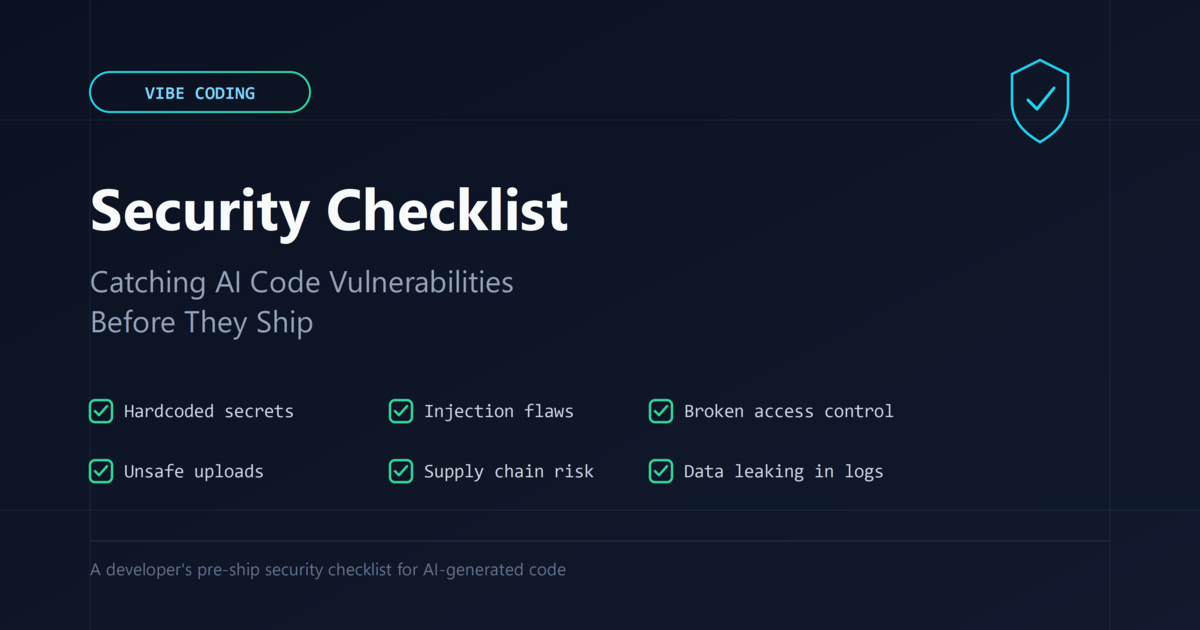 VIBE CODING

Security Checklist

Catching AI Code Vulnerabilities Before They Ship

Hardcoded secrets
Injection flaws
Broken access control
Unsafe uploads
Supply chain risk
Data leaking in logs

A developer's pre-ship security checklist for AI-generated code